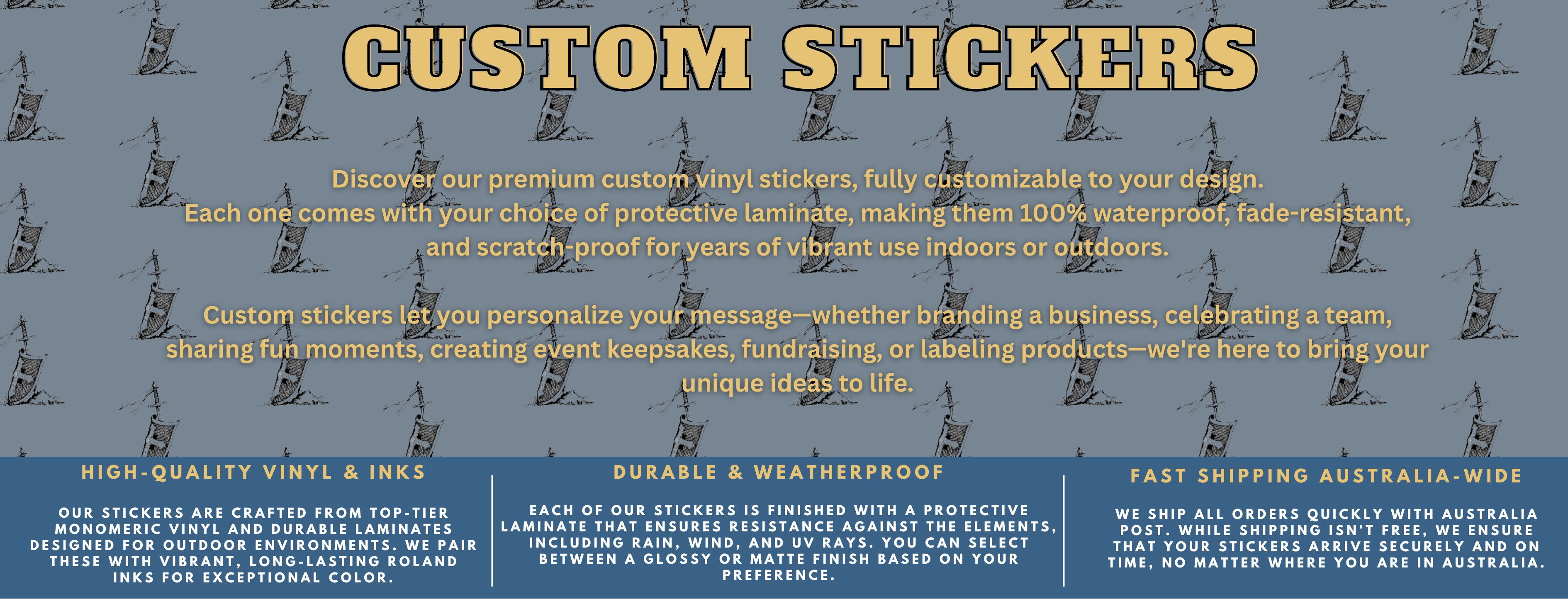 CUSTOM STICKERS

Discover our premium custom vinyl stickers, fully customizable to your design. Each one comes with your choice of protective laminate, making them 100% waterproof, fade-resistant, and scratch-proof for years of vibrant use indoors or outdoors.

Custom stickers let you personalize your message—whether branding a business, celebrating a team, sharing fun moments, creating event keepsakes, fundraising, or labeling products—we're here to bring your unique ideas to life.

HIGH-QUALITY VINYL & INKS

OUR STICKERS ARE CRAFTED FROM TOP-TIER MONOMERIC VINYL AND DURABLE LAMINATES DESIGNED FOR OUTDOOR ENVIRONMENTS. WE PAIR THESE WITH VIBRANT, LONG-LASTING ROLAND INKS FOR EXCEPTIONAL COLOR.

DURABLE & WEATHERPROOF

EACH OF OUR STICKERS IS FINISHED WITH A PROTECTIVE LAMINATE THAT ENSURES RESISTANCE AGAINST THE ELEMENTS, INCLUDING RAIN, WIND, AND UV RAYS. YOU CAN SELECT BETWEEN A GLOSSY OR MATTE FINISH BASED ON YOUR PREFERENCE.

FAST SHIPPING AUSTRALIA-WIDE

WE SHIP ALL ORDERS QUICKLY WITH AUSTRALIA POST. WHILE SHIPPING ISN'T FREE, WE ENSURE THAT YOUR STICKERS ARRIVE SECURELY AND ON TIME, NO MATTER WHERE YOU ARE IN AUSTRALIA.